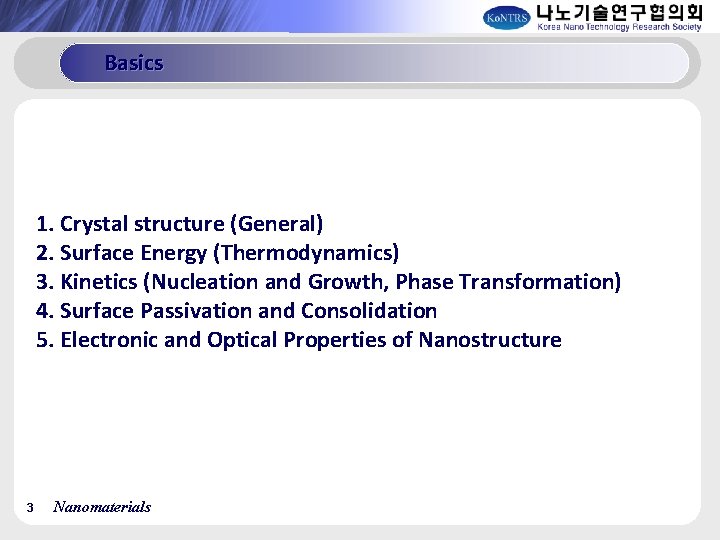 KoNTRS 나노기술연구협의회
Korea Nano Technology Research Society

Basics

1. Crystal structure (General)
2. Surface Energy (Thermodynamics)
3. Kinetics (Nucleation and Growth, Phase Transformation)
4. Surface Passivation and Consolidation
5. Electronic and Optical Properties of Nanostructure

3 Nanomaterials